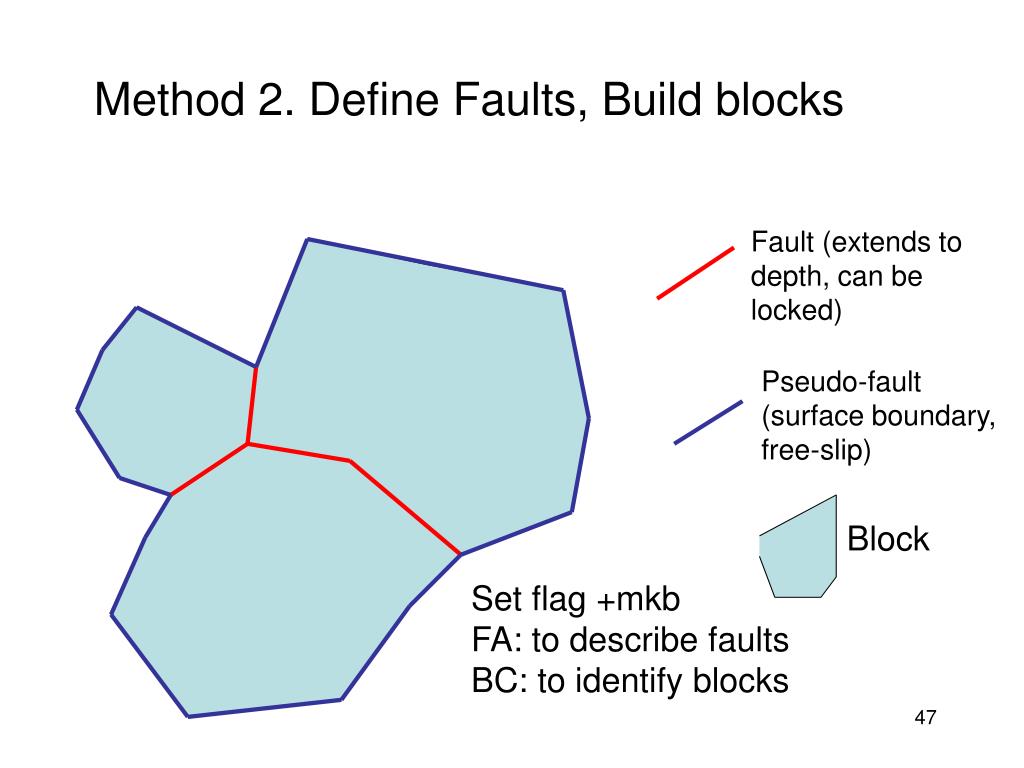 Method 2. Define Faults, Build blocks

Fault (extends to depth, can be locked)

Pseudo-fault (surface boundary, free-slip)

Block

Set flag +mkb
FA: to describe faults
BC: to identify blocks

47